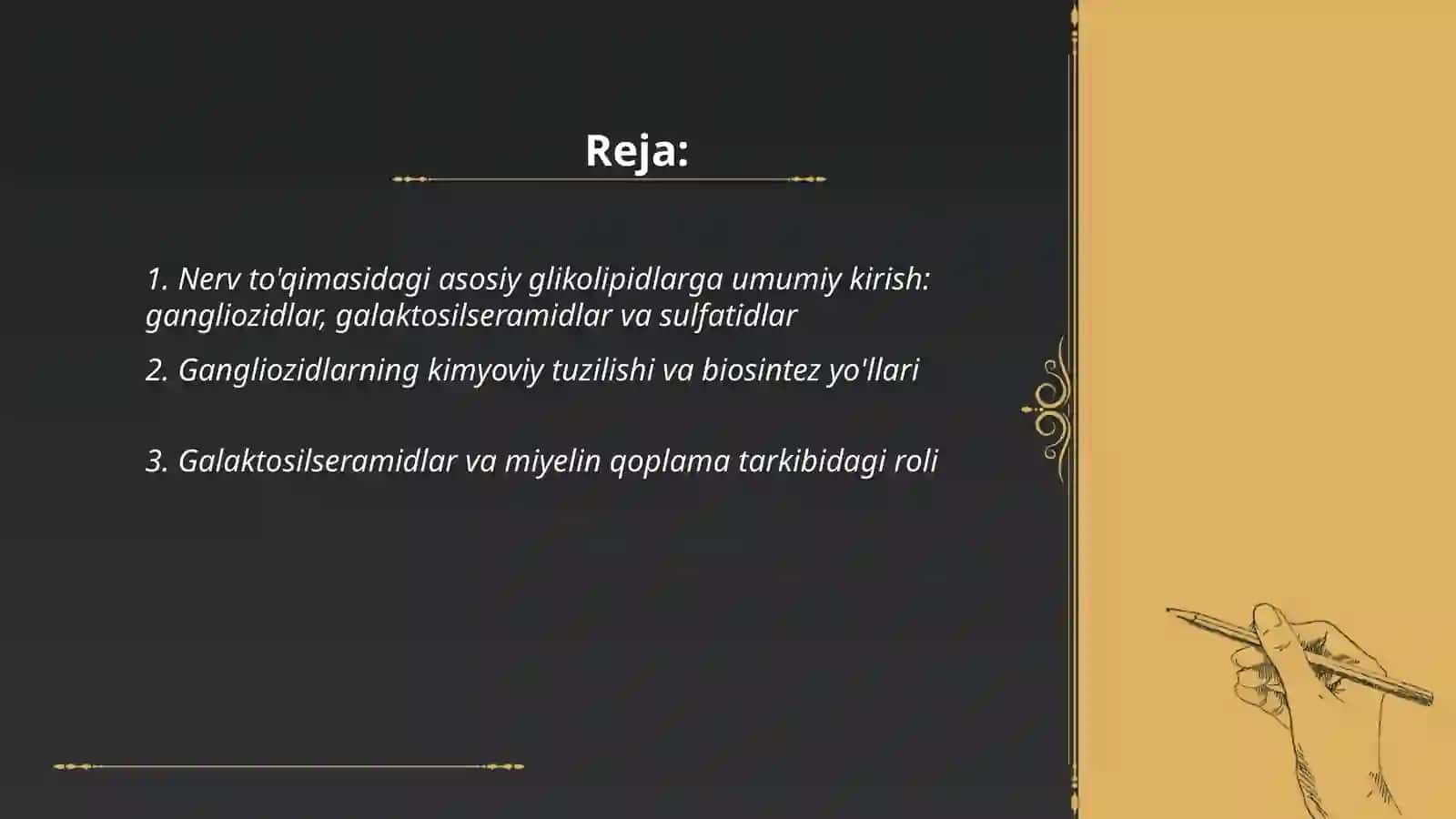 Reja:

1. Nerv to'qimasidagi asosiy glikolipidlarga umumiy kirish: gangliozidlar, galaktosilseramidlar va sulfatidlar

2. Gangliozidlarning kimyoviy tuzilishi va biosintez yo'llari

3. Galaktosilseramidlar va miyelin qoplama tarkibidagi roli